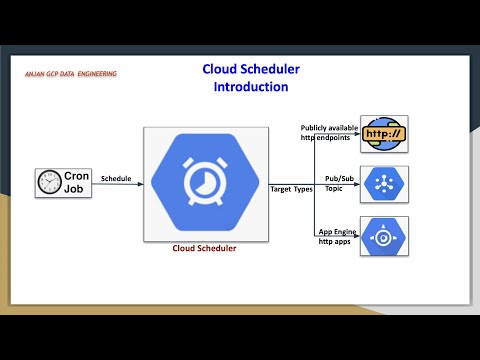 ANJAN GCP DATA ENGINEERING

Cloud Scheduler
Introduction

Cron Job

Schedule

Cloud Scheduler

Target Types

Publicly available http endpoints

http://

Pub/Sub Topic

App Engine http apps